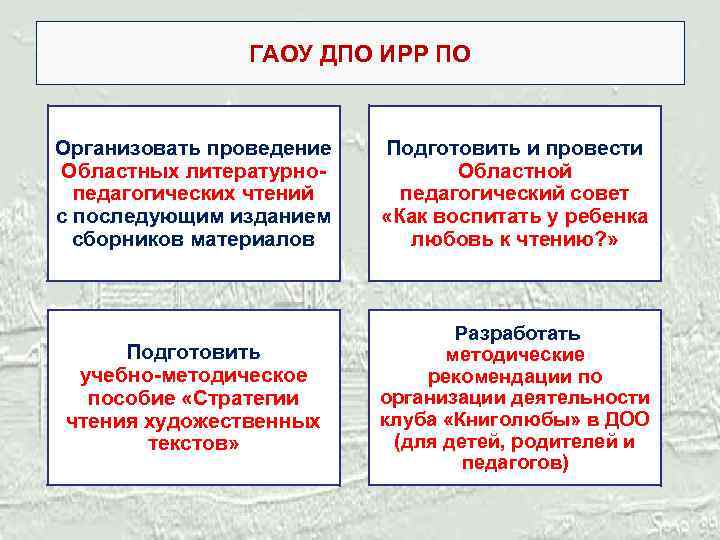 ГАОУ ДПО ИРР ПО

Организовать проведение Областных литературно-педагогических чтений с последующим изданием сборников материалов

Подготовить и провести Областной педагогический совет «Как воспитать у ребенка любовь к чтению?»

Подготовить учебно-методическое пособие «Стратегии чтения художественных текстов»

Разработать методические рекомендации по организации деятельности клуба «Книголюбы» в ДОО (для детей, родителей и педагогов)